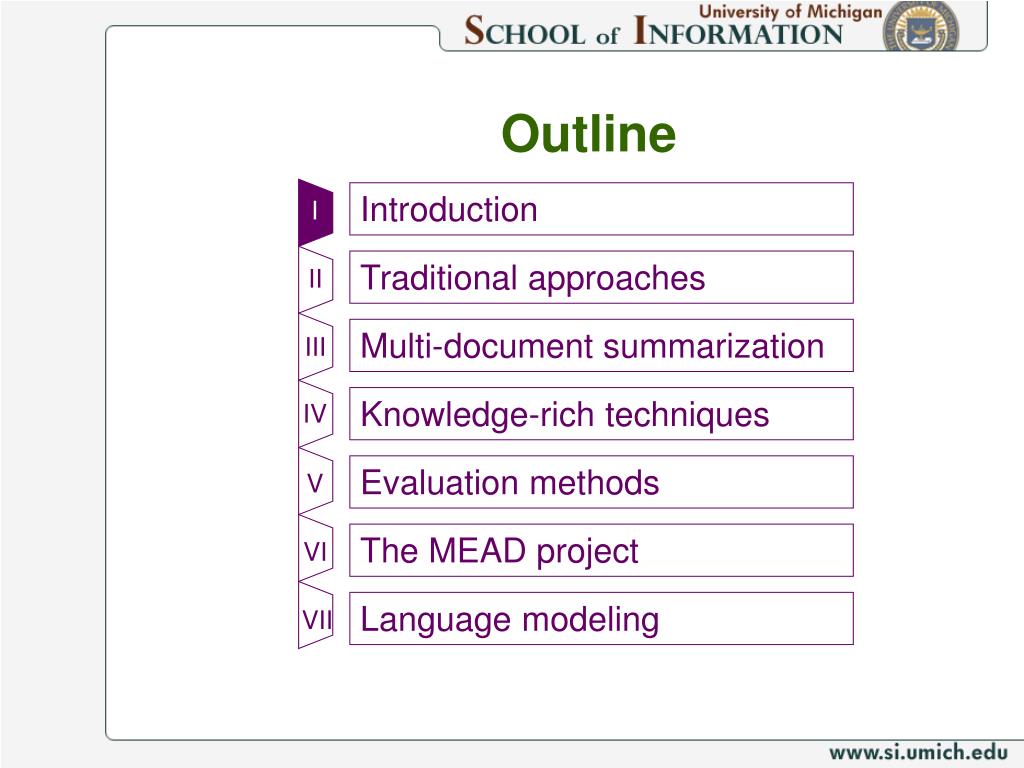 University of Michigan
SCHOOL of INFORMATION

Outline

I Introduction

II Traditional approaches

III Multi-document summarization

IV Knowledge-rich techniques

V Evaluation methods

VI The MEAD project

VII Language modeling

www.si.umich.edu